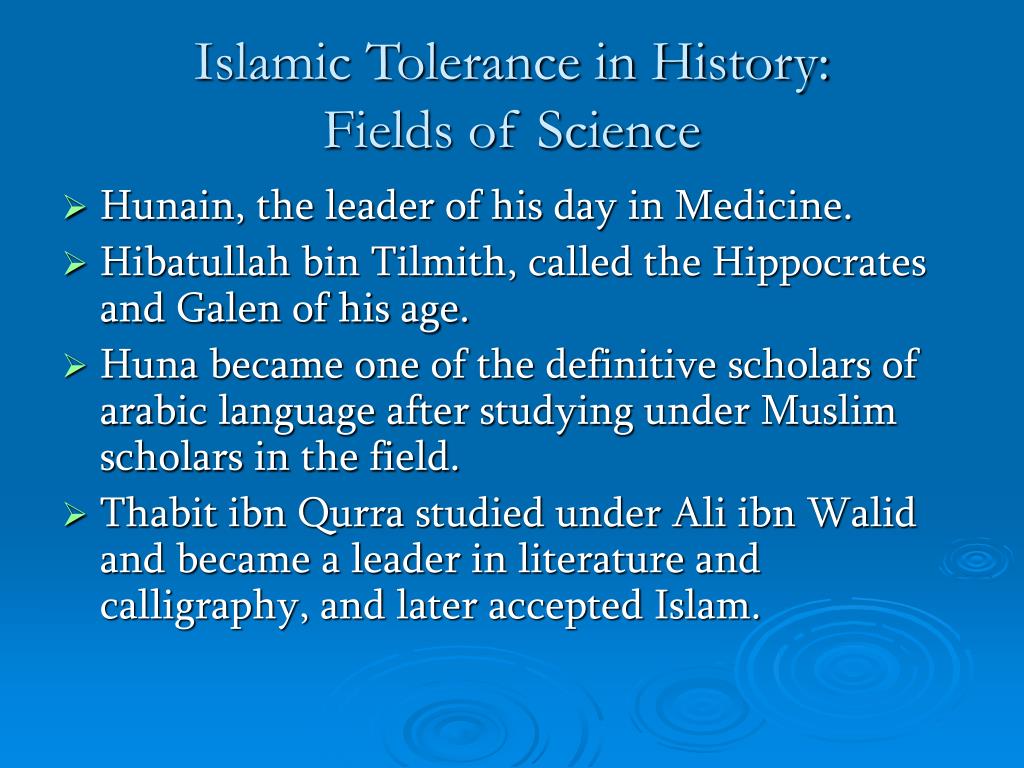 Islamic Tolerance in History:
Fields of Science

➢ Hunain, the leader of his day in Medicine.
➢ Hibatullah bin Tilmith, called the Hippocrates and Galen of his age.
➢ Huna became one of the definitive scholars of arabic language after studying under Muslim scholars in the field.
➢ Thabit ibn Qurra studied under Ali ibn Walid and became a leader in literature and calligraphy, and later accepted Islam.